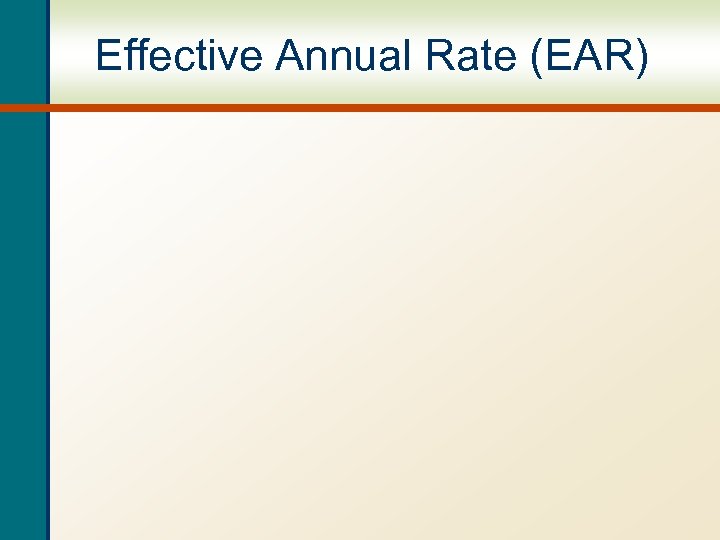 Effective Annual Rate (EAR)